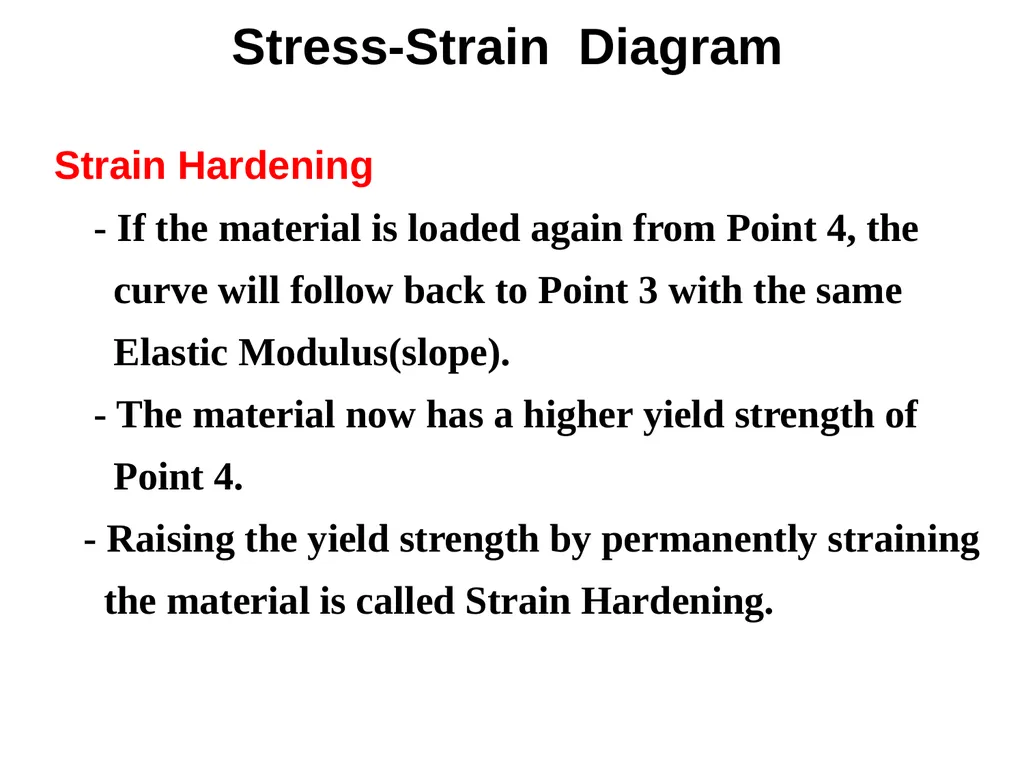 Stress-Strain Diagram

Strain Hardening

- If the material is loaded again from Point 4, the curve will follow back to Point 3 with the same Elastic Modulus(slope).

- The material now has a higher yield strength of Point 4.

- Raising the yield strength by permanently straining the material is called Strain Hardening.